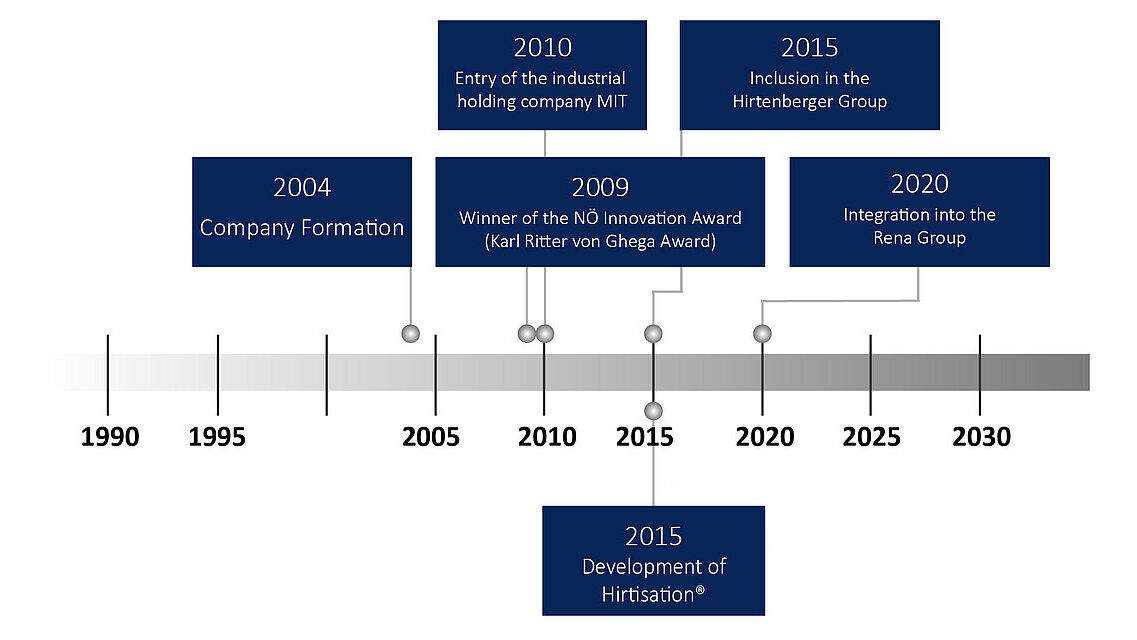 2010
Entry of the industrial holding company MIT

2015
Inclusion in the Hirtenberger Group

2004
Company Formation

2009
Winner of the NÖ Innovation Award (Karl Ritter von Ghega Award)

2020
Integration into the Rena Group

1990 1995 2005 2010 2015 2020 2025 2030

2015
Development of Hirtisation®